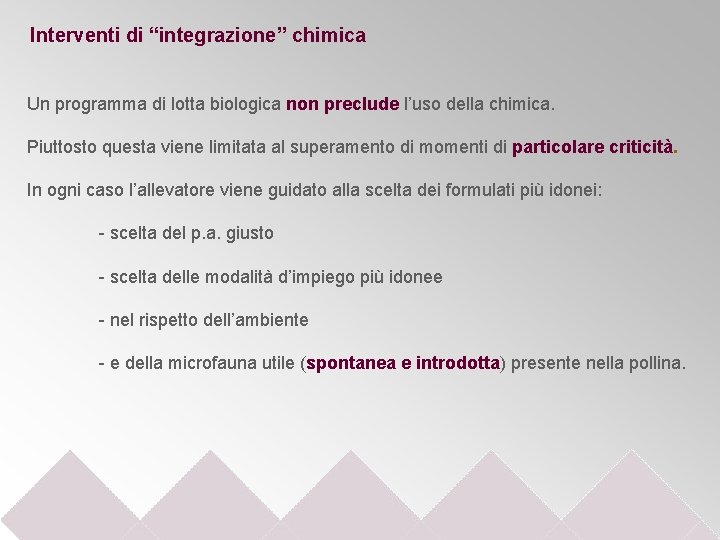 Interventi di “integrazione” chimica

Un programma di lotta biologica non preclude l’uso della chimica.

Piuttosto questa viene limitata al superamento di momenti di particolare criticità.

In ogni caso l’allevatore viene guidato alla scelta dei formulati più idonei:

- scelta del p.a. giusto

- scelta delle modalità d’impiego più idonee

- nel rispetto dell’ambiente

- e della microfauna utile (spontanea e introdotta) presente nella pollina.